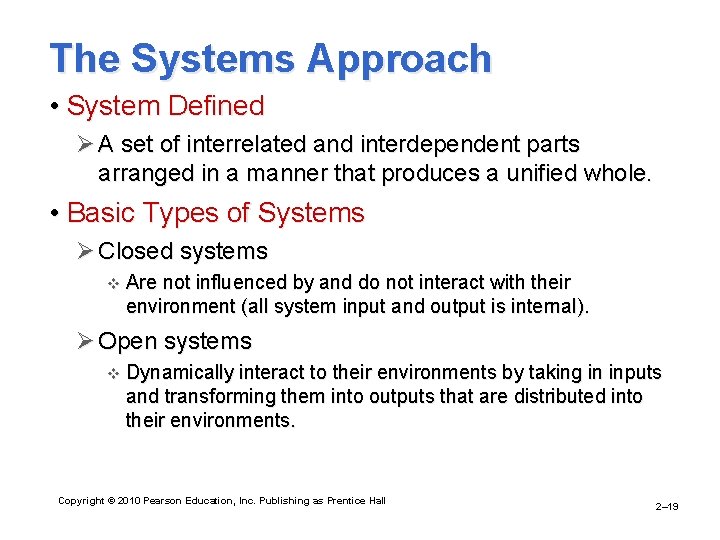 The Systems Approach

• System Defined

➢ A set of interrelated and interdependent parts arranged in a manner that produces a unified whole.

• Basic Types of Systems

➢ Closed systems

❖ Are not influenced by and do not interact with their environment (all system input and output is internal).

➢ Open systems

❖ Dynamically interact to their environments by taking in inputs and transforming them into outputs that are distributed into their environments.

Copyright © 2010 Pearson Education, Inc. Publishing as Prentice Hall

2–19